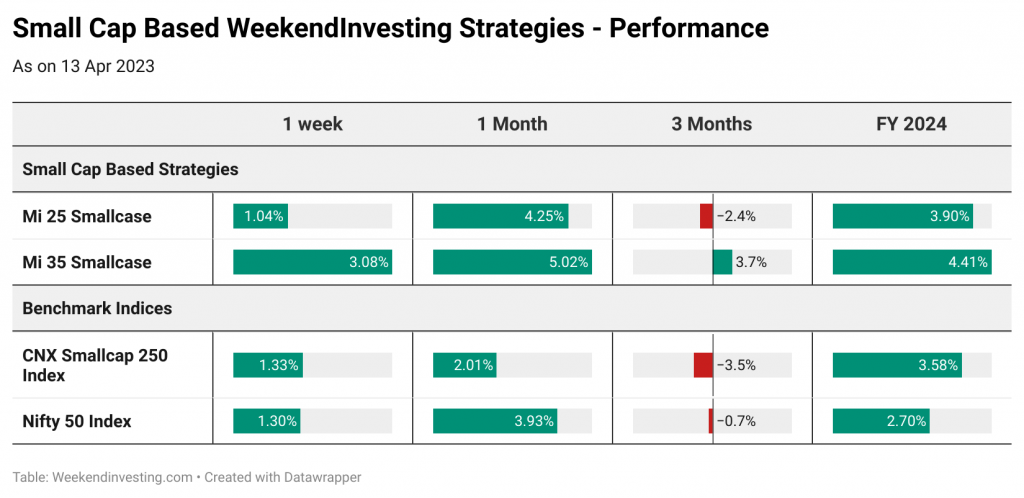 Small Cap Based WeekendInvesting Strategies - Performance

As on 13 Apr 2023

| | 1 week | 1 Month | 3 Months | FY 2024 |
|---|---|---|---|---|
| Small Cap Based Strategies | | | | |
| Mi 25 Smallcase | 1.04% | 4.25% | −2.4% | 3.90% |
| Mi 35 Smallcase | 3.08% | 5.02% | 3.7% | 4.41% |
| Benchmark Indices | | | | |
| CNX Smallcap 250 Index | 1.33% | 2.01% | −3.5% | 3.58% |
| Nifty 50 Index | 1.30% | 3.93% | −0.7% | 2.70% |

Table: Weekendinvesting.com • Created with Datawrapper